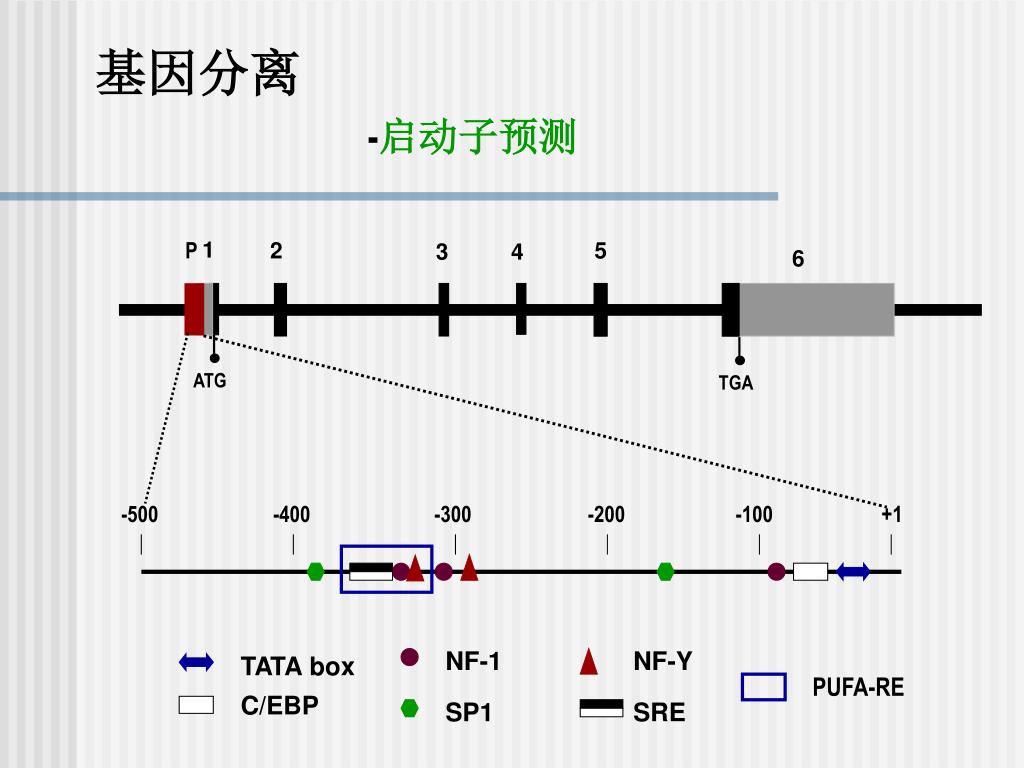 基因分离

-启动子预测

P 1
2
3
4
5
6
ATG
TGA

-500
-400
-300
-200
-100
+1

TATA box
C/EBP
NF-1
SP1
NF-Y
SRE
PUFA-RE